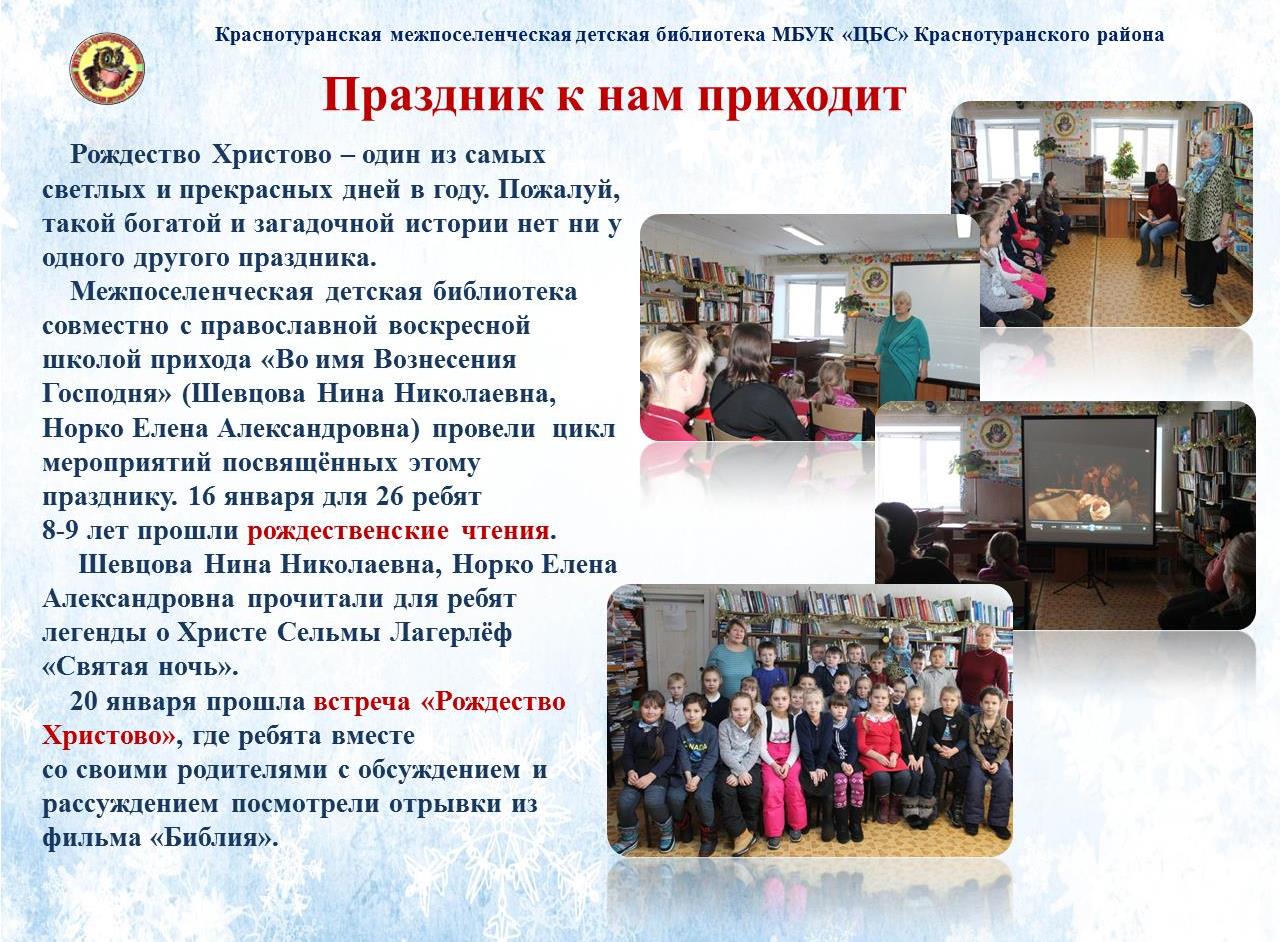 Краснотуранская межпоселенческая детская библиотека МБУК «ЦБС» Краснотуранского района

Праздник к нам приходит

Рождество Христово – один из самых светлых и прекрасных дней в году. Пожалуй, такой богатой и загадочной истории нет ни у одного другого праздника.

Межпоселенческая детская библиотека совместно с православной воскресной школой прихода «Во имя Вознесения Господня» (Шевцова Нина Николаевна, Норко Елена Александровна) провели цикл мероприятий посвящённых этому празднику. 16 января для 26 ребят 8-9 лет прошли рождественские чтения.

Шевцова Нина Николаевна, Норко Елена Александровна прочитали для ребят легенды о Христе Сельмы Лагерлёф «Святая ночь».

20 января прошла встреча «Рождество Христово», где ребята вместе со своими родителями с обсуждением и рассуждением посмотрели отрывки из фильма «Библия».